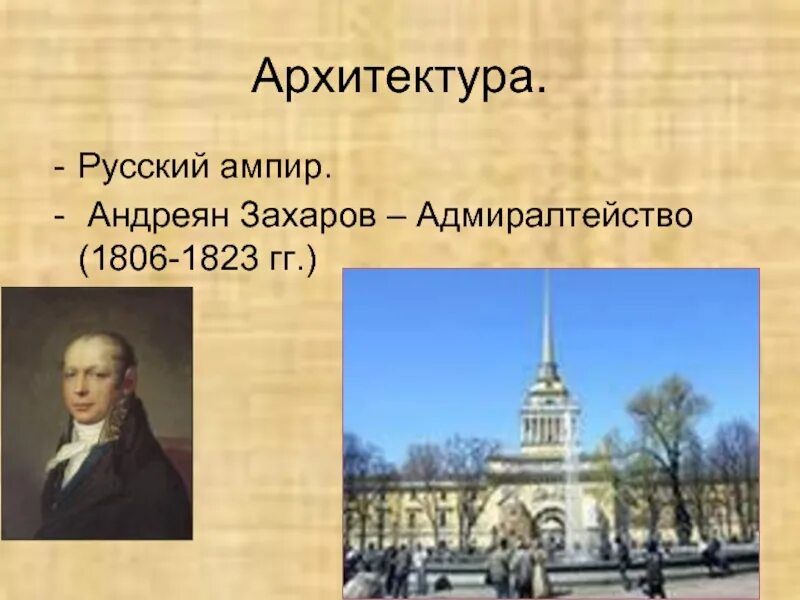 Архитектура.

- Русский ампир.
- Андреян Захаров – Адмиралтейство (1806-1823 гг.)